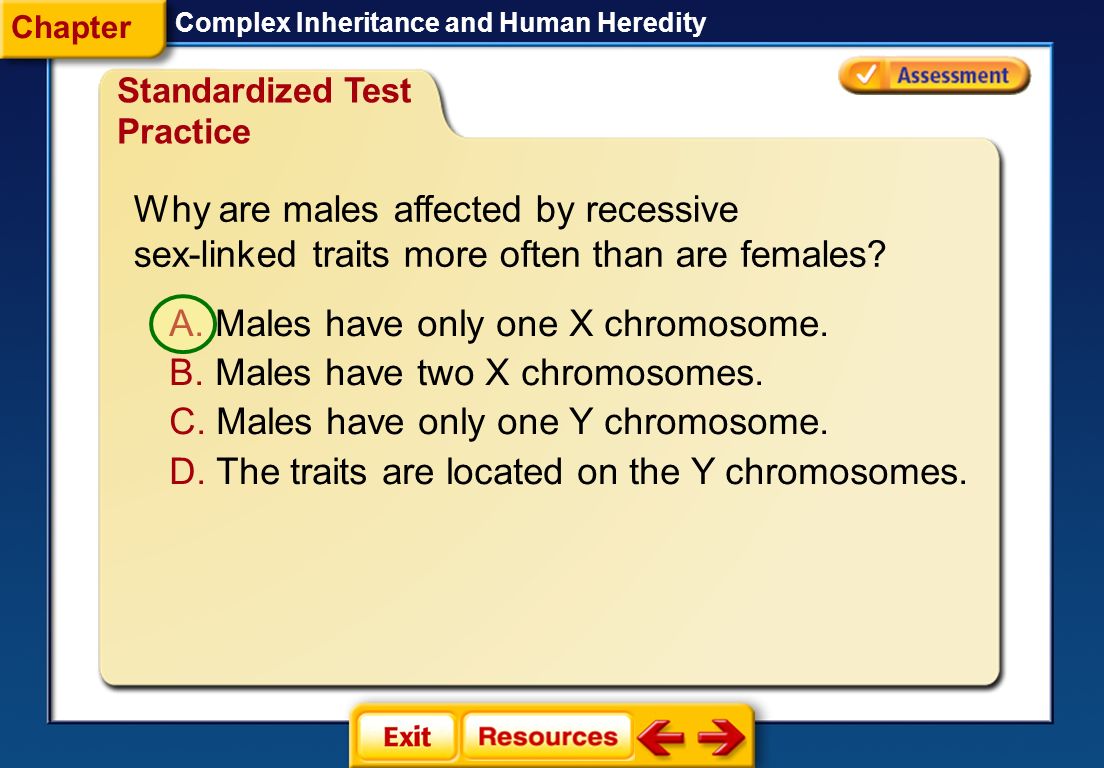 Chapter

Complex Inheritance and Human Heredity

Assessment

Standardized Test Practice

Why are males affected by recessive sex-linked traits more often than are females?

A. Males have only one X chromosome.
B. Males have two X chromosomes.
C. Males have only one Y chromosome.
D. The traits are located on the Y chromosomes.

Exit

Resources